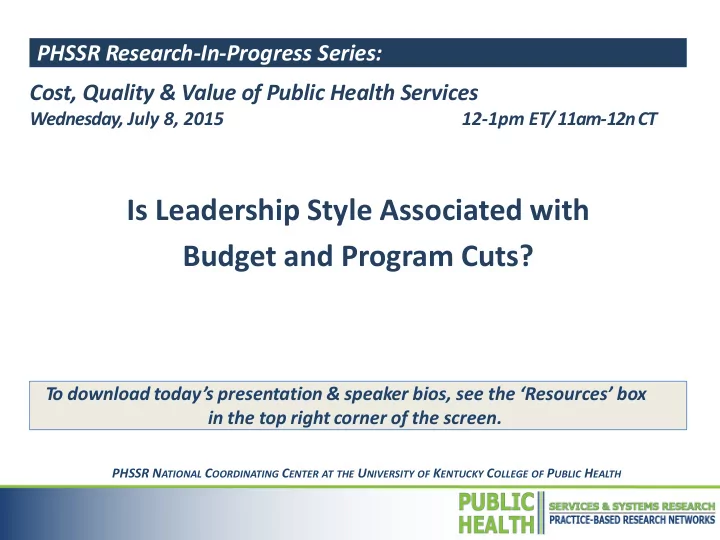 PHSSR Research-In-Progress Series:

Cost, Quality & Value of Public Health Services
Wednesday, July 8, 2015 12-1pm ET/ 11am-12n CT

Is Leadership Style Associated with Budget and Program Cuts?

To download today's presentation & speaker bios, see the 'Resources' box in the top right corner of the screen.

PHSSR NATIONAL COORDINATING CENTER AT THE UNIVERSITY OF KENTUCKY COLLEGE OF PUBLIC HEALTH

PUBLIC HEALTH SERVICES & SYSTEMS RESEARCH PRACTICE-BASED RESEARCH NETWORKS